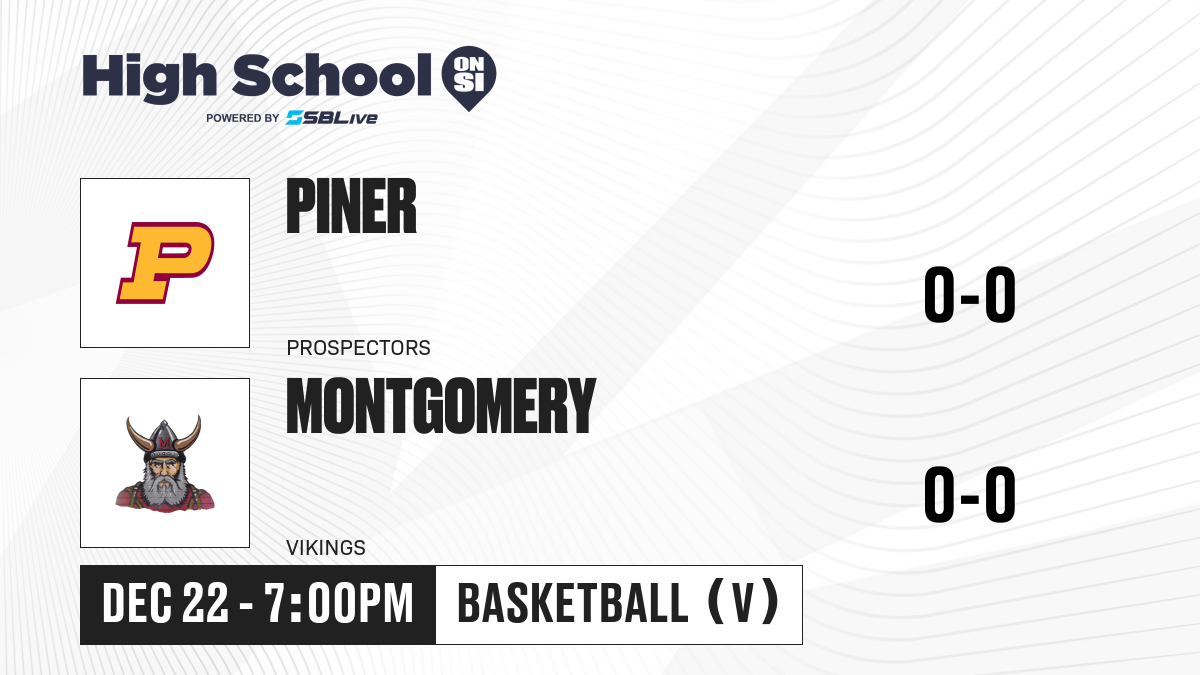 High School ON SI
POWERED BY SBLive

P

PINER

PROSPECTORS

0-0

M

MONTGOMERY

VIKINGS

0-0

DEC 22 - 7:00PM

BASKETBALL (V)